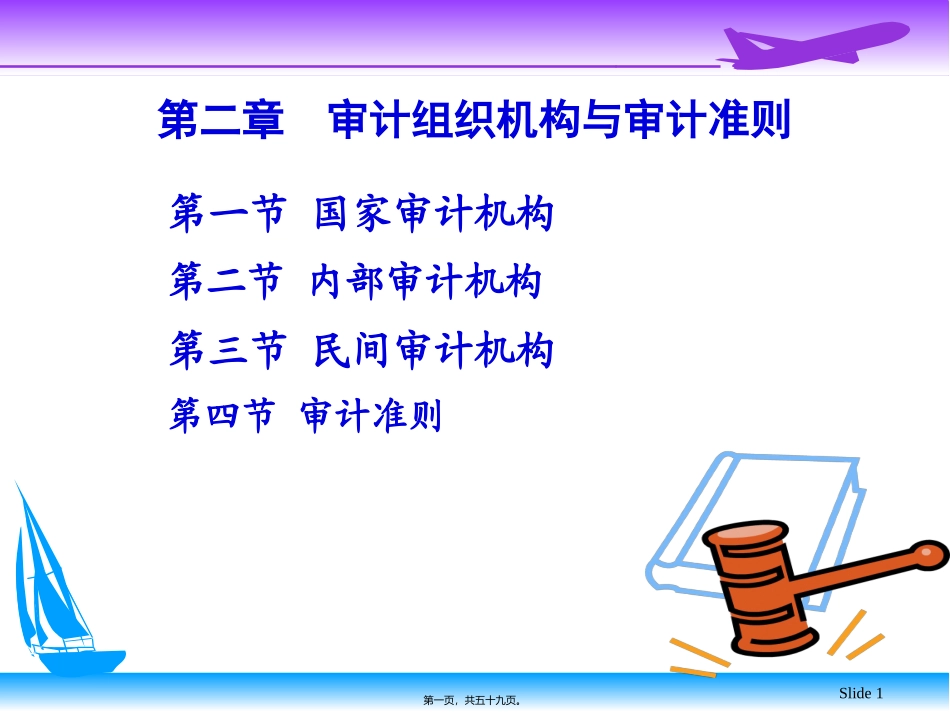 第二章　审计组织机构与审计准则

第一节 国家审计机构

第二节 内部审计机构

第三节 民间审计机构

第四节 审计准则

第一页，共五十九页。

Slide 1